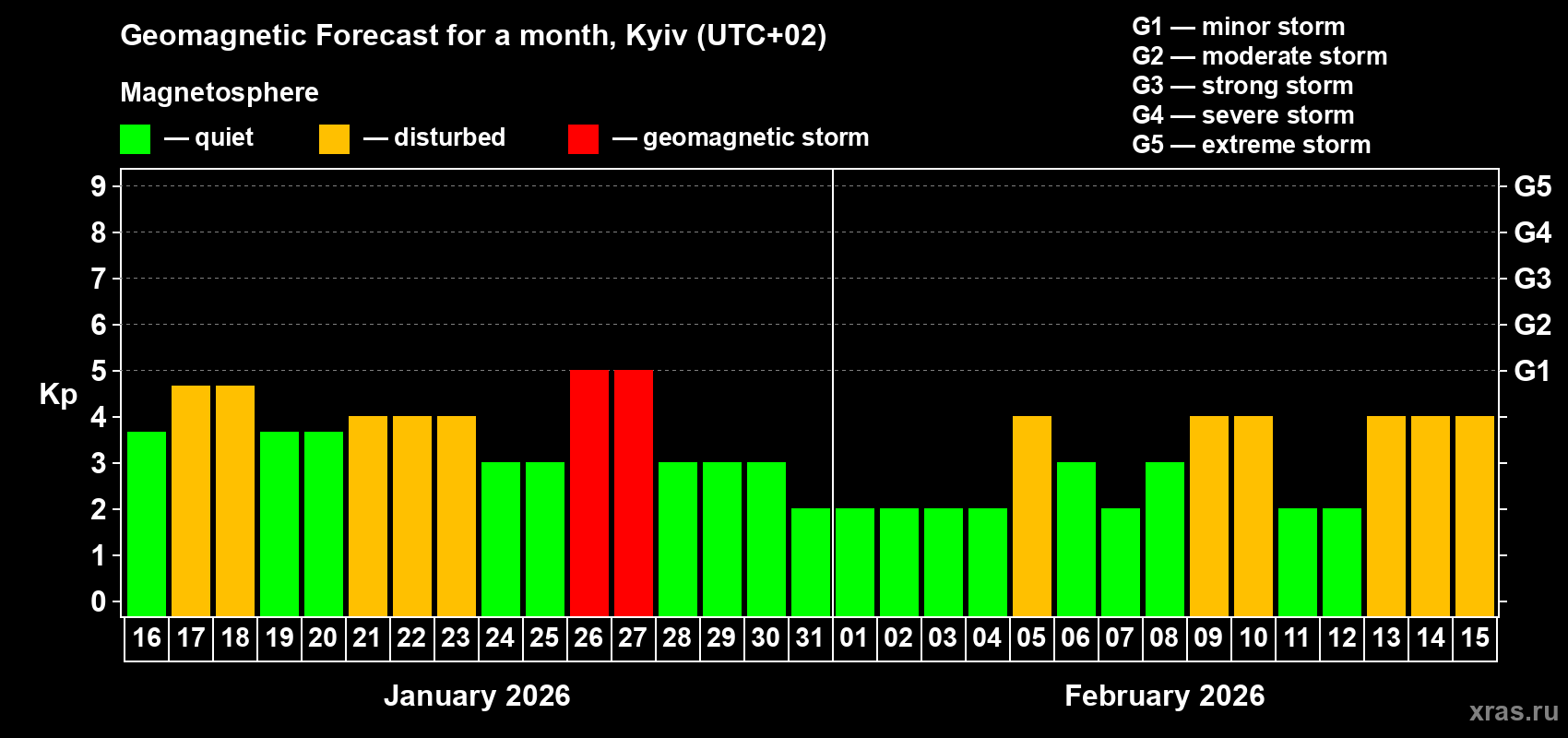 Geomagnetic Forecast for a month, Kyiv (UTC+02)

Magnetosphere

— quiet — disturbed — geomagnetic storm

G1 — minor storm
G2 — moderate storm
G3 — strong storm
G4 — severe storm
G5 — extreme storm

Kp

9 8 7 6 5 4 3 2 1 0

G5 G4 G3 G2 G1

16 17 18 19 20 21 22 23 24 25 26 27 28 29 30 31 01 02 03 04 05 06 07 08 09 10 11 12 13 14 15

January 2026

February 2026

xras.ru